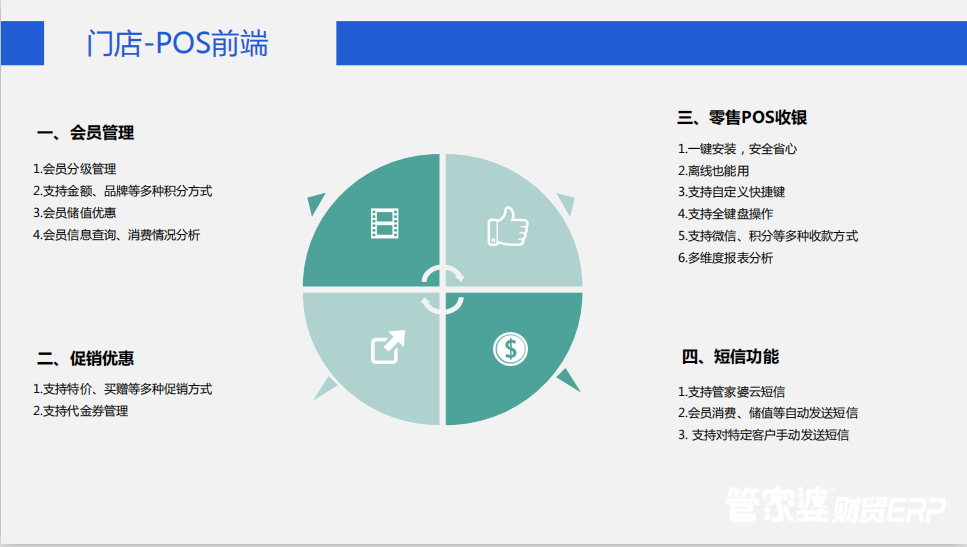 门店-POS前端

一、会员管理

1.会员分级管理
2.支持金额、品牌等多种积分方式
3.会员储值优惠
4.会员信息查询、消费情况分析

二、促销优惠

1.支持特价、买赠等多种促销方式
2.支持代金券管理

三、零售POS收银

1.一键安装，安全省心
2.离线也能用
3.支持自定义快捷键
4.支持全键盘操作
5.支持微信、积分等多种收款方式
6.多维度报表分析

四、短信功能

1.支持管家婆云短信
2.会员消费、储值等自动发送短信
3. 支持对特定客户手动发送短信

管家婆 财贸ERP